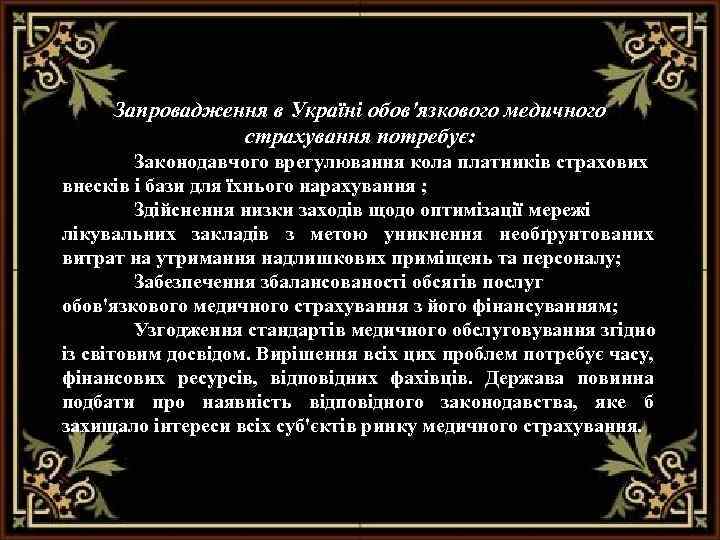 Запровадження в Україні обов'язкового медичного страхування потребує:

Законодавчого врегулювання кола платників страхових внесків і бази для їхнього нарахування ;

Здійснення низки заходів щодо оптимізації мережі лікувальних закладів з метою уникнення необґрунтованих витрат на утримання надлишкових приміщень та персоналу;

Забезпечення збалансованості обсягів послуг обов'язкового медичного страхування з його фінансуванням;

Узгодження стандартів медичного обслуговування згідно із світовим досвідом. Вирішення всіх цих проблем потребує часу, фінансових ресурсів, відповідних фахівців. Держава повинна подбати про наявність відповідного законодавства, яке б захищало інтереси всіх суб'єктів ринку медичного страхування.